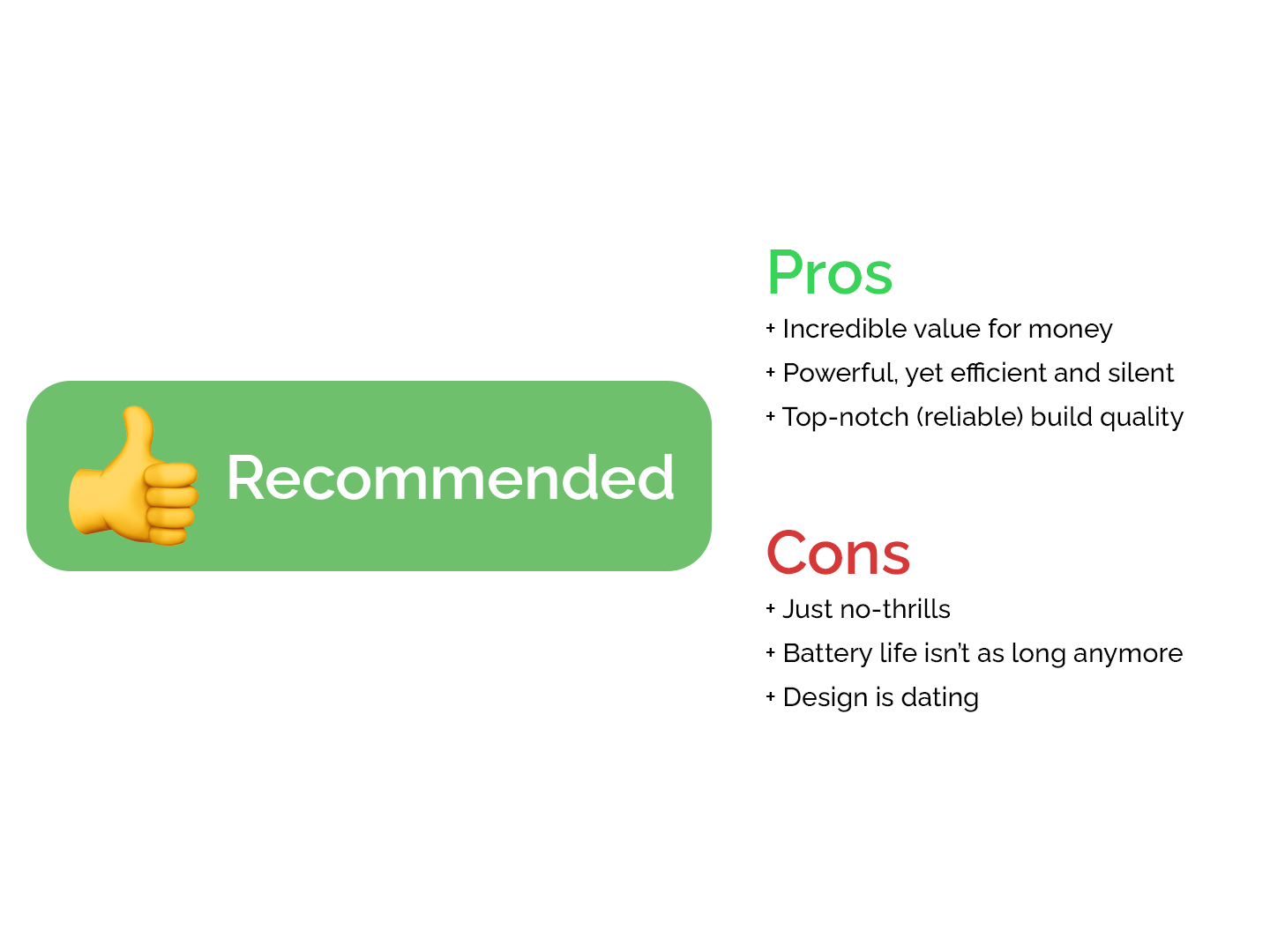 Recommended

Pros
+ Incredible value for money
+ Powerful, yet efficient and silent
+ Top-notch (reliable) build quality

Cons
+ Just no-thrills
+ Battery life isn't as long anymore
+ Design is dating